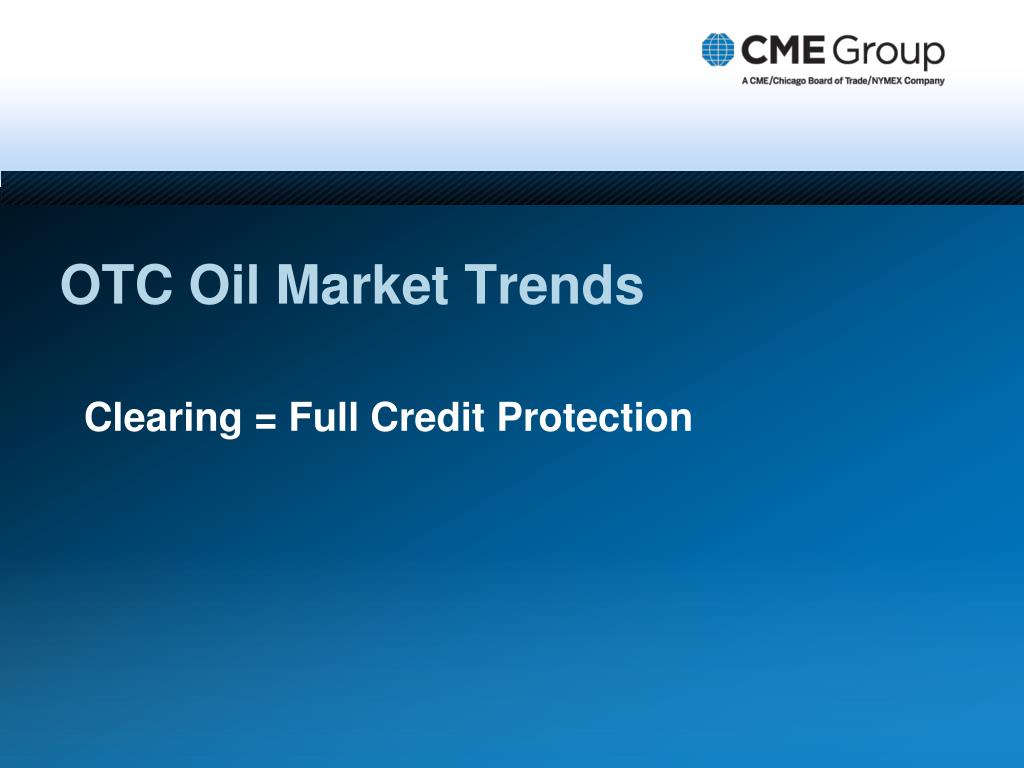 CME Group
A CME/Chicago Board of Trade/NYMEX Company

OTC Oil Market Trends

Clearing = Full Credit Protection